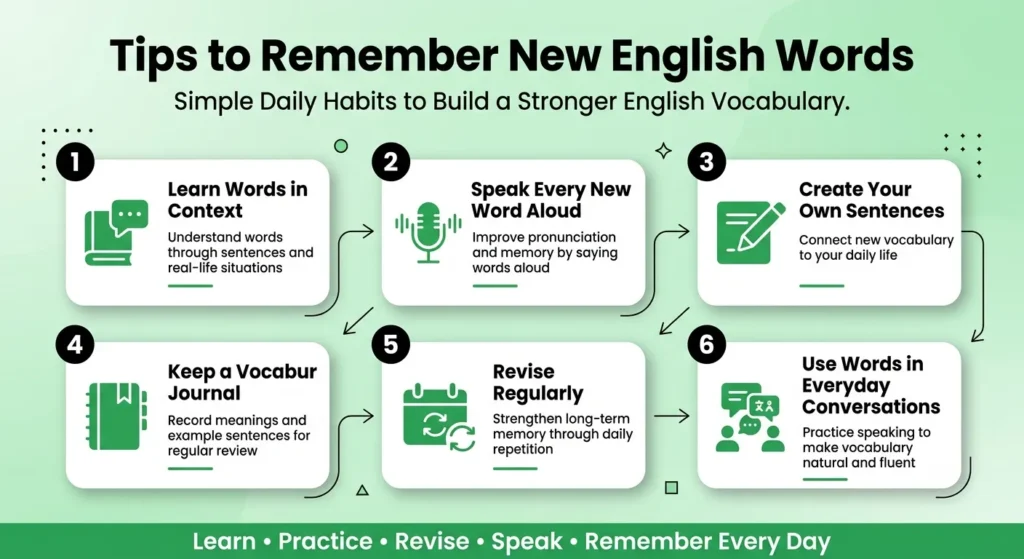 Tips to Remember New English Words

Simple Daily Habits to Build a Stronger English Vocabulary.

1

Learn Words in Context

Understand words through sentences and real-life situations

2

Speak Every New Word Aloud

Improve pronunciation and memory by saying words aloud

3

Create Your Own Sentences

Connect new vocabulary to your daily life

4

Keep a Vocabur Journal

Record meanings and example sentences for regular review

5

Revise Regularly

Strengthen long-term memory through daily repetition

6

Use Words in Everyday Conversations

Practice speaking to make vocabulary natural and fluent

Learn • Practice • Revise • Speak • Remember Every Day